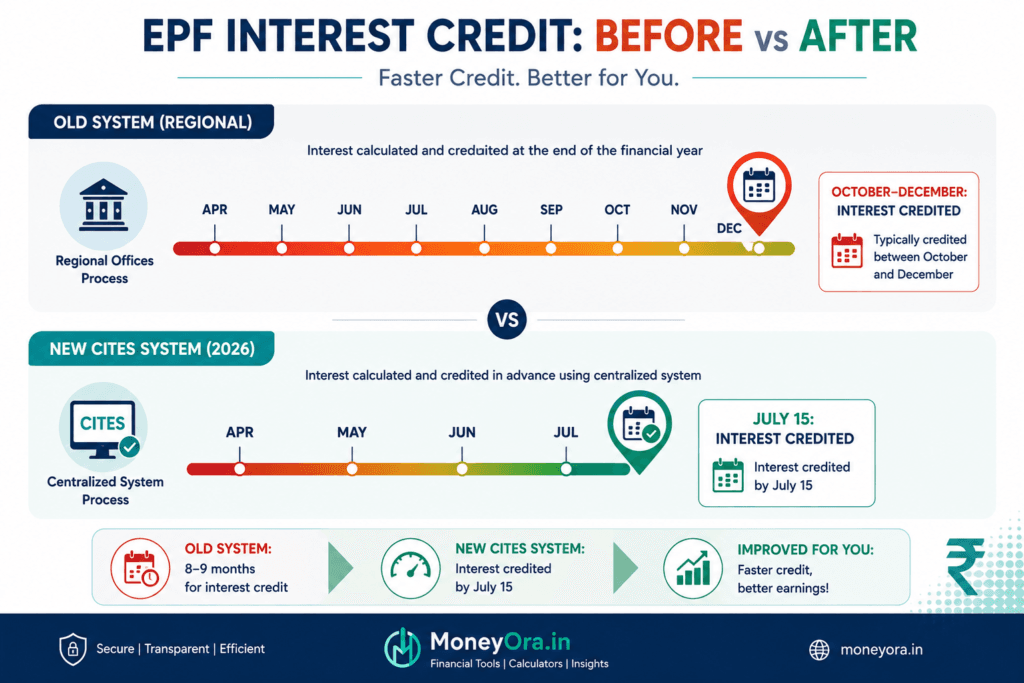 EPF INTEREST CREDIT: BEFORE vs AFTER

Faster Credit. Better for You.

OLD SYSTEM (REGIONAL)

Interest calculated and credaited at the end of the financial year

Regional Offices Process

APR MAY JUN JUL AUG SEP OCT NOV DEC

OCTOBER–DECEMBER: INTEREST CREDITED

Typically credited between October and December

VS

NEW CITES SYSTEM (2026)

Interest calculated and credited in advance using centralized system

CITES

Centralized System Process

APR MAY JUN JUL

JULY 15: INTEREST CREDITED

Interest credited by July 15

OLD SYSTEM: 8–9 months for interest credit

NEW CITES SYSTEM: Interest credited by July 15

IMPROVED FOR YOU: Faster credit, better earnings!

₹

Secure | Transparent | Efficient

MoneyOra.in
Financial Tools | Calculators | Insights

moneyora.in